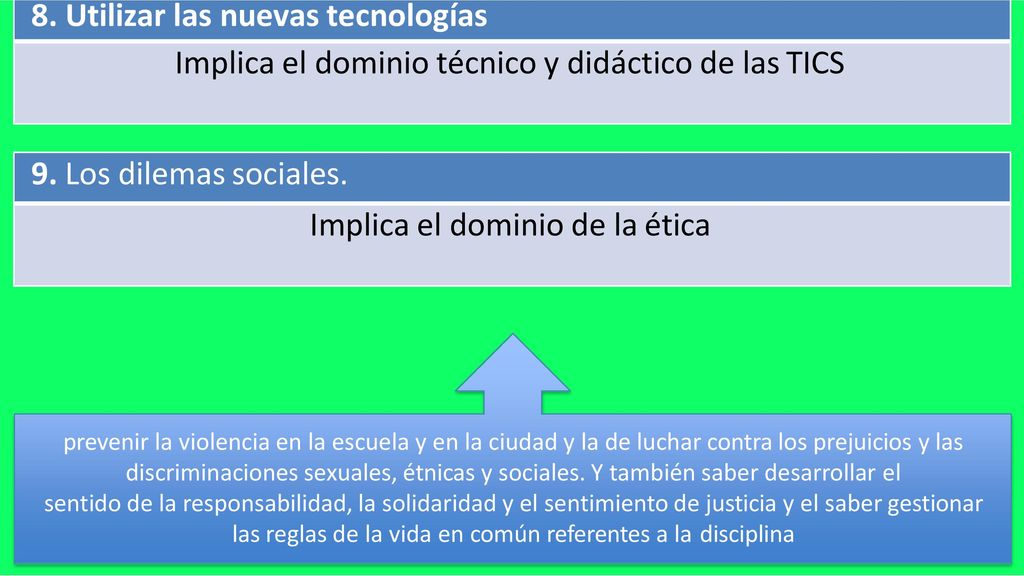 8. Utilizar las nuevas tecnologías

Implica el dominio técnico y didáctico de las TICS

9. Los dilemas sociales.

Implica el dominio de la ética

prevenir la violencia en la escuela y en la ciudad y la de luchar contra los prejuicios y las discriminaciones sexuales, étnicas y sociales. Y también saber desarrollar el sentido de la responsabilidad, la solidaridad y el sentimiento de justicia y el saber gestionar las reglas de la vida en común referentes a la disciplina